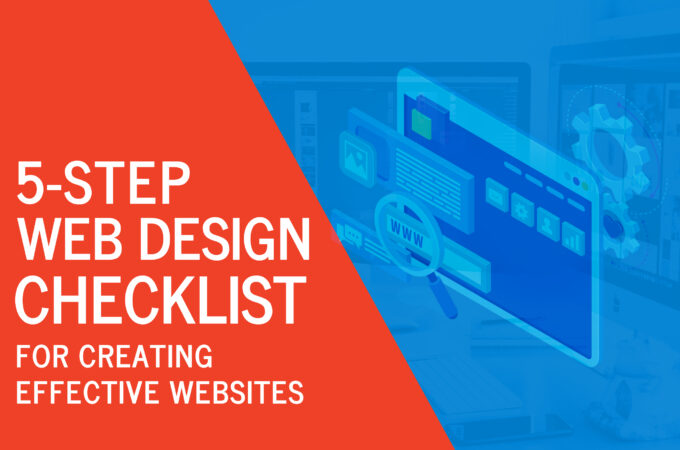 5-STEP
WEB DESIGN
CHECKLIST
FOR CREATING
EFFECTIVE WEBSITES

WWW